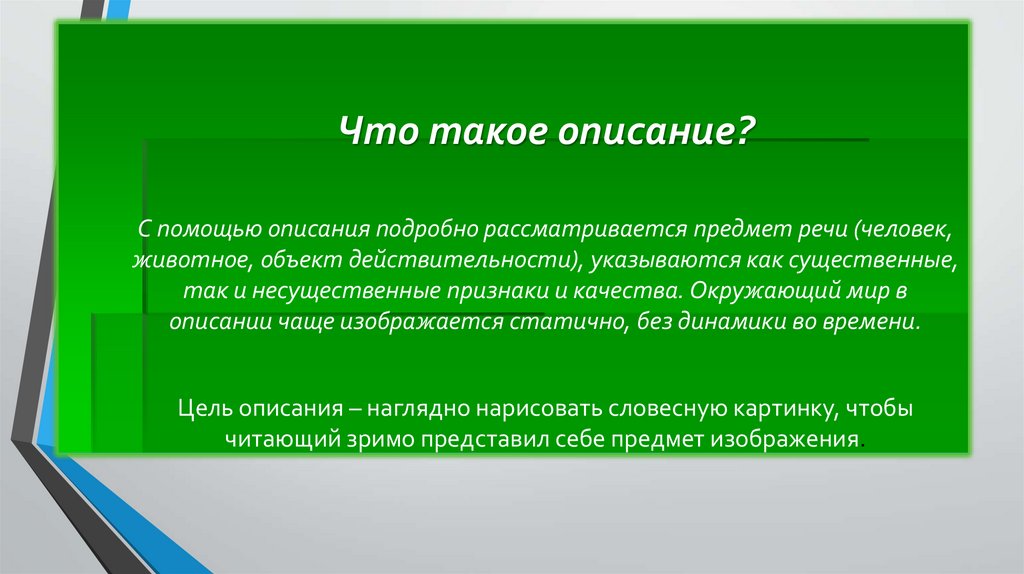 Что такое описание?

С помощью описания подробно рассматривается предмет речи (человек, животное, объект действительности), указываются как существенные, так и несущественные признаки и качества. Окружающий мир в описании чаще изображается статично, без динамики во времени.

Цель описания – наглядно нарисовать словесную картинку, чтобы читающий зримо представил себе предмет изображения.